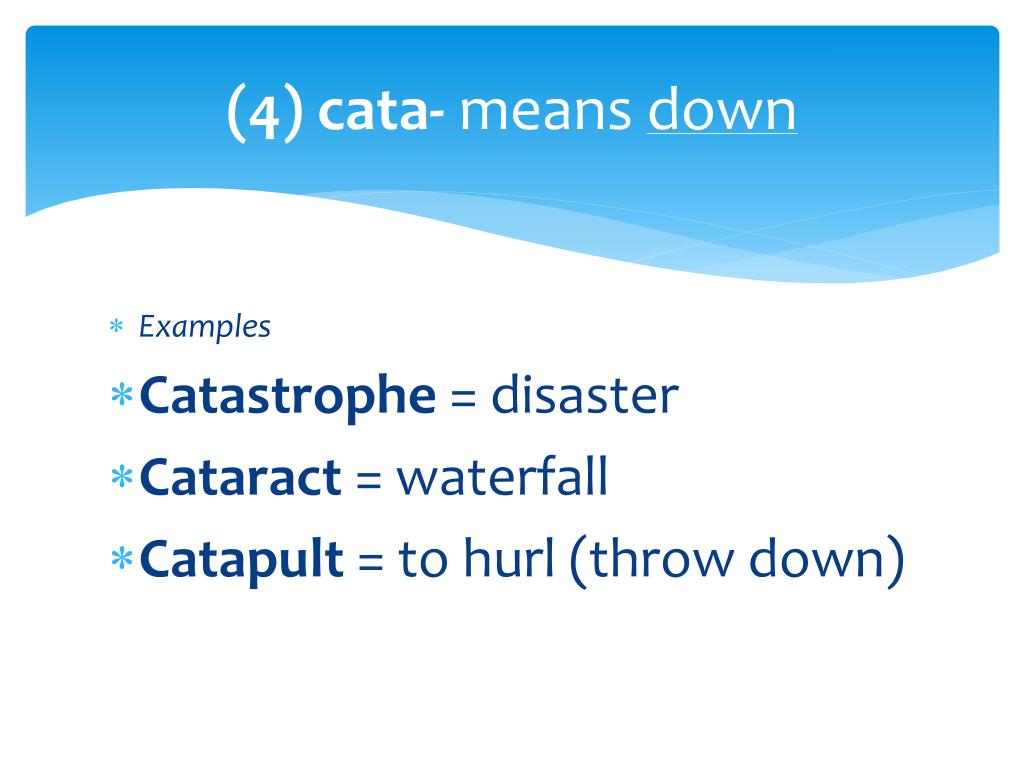 (4) cata- means down

* Examples
* Catastrophe = disaster
* Cataract = waterfall
* Catapult = to hurl (throw down)